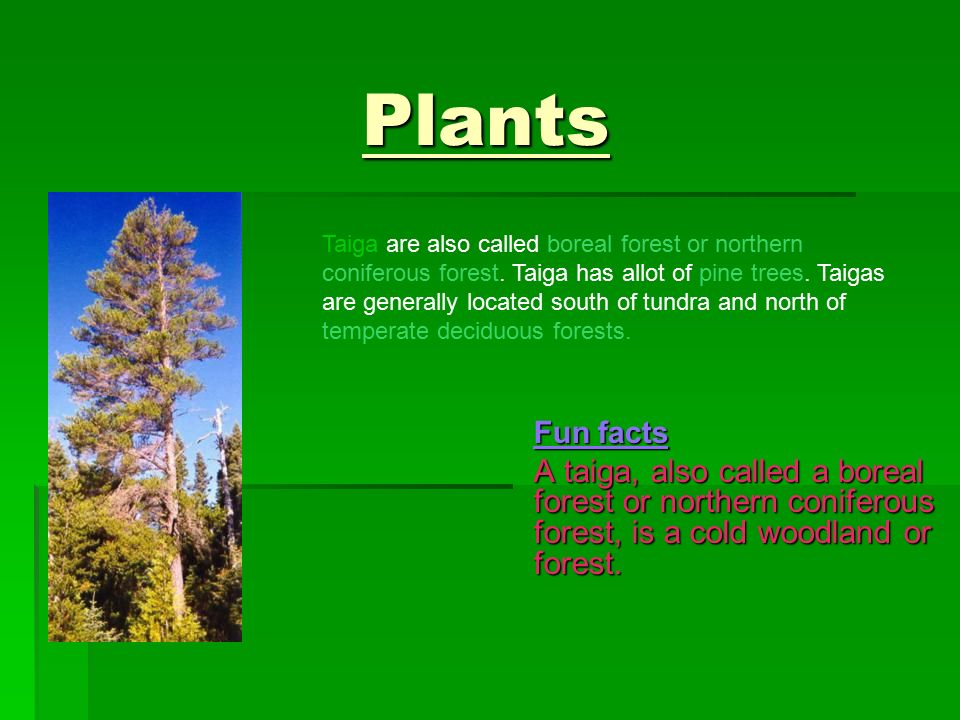 Plants

Taiga are also called boreal forest or northern coniferous forest. Taiga has allot of pine trees. Taigas are generally located south of tundra and north of temperate deciduous forests.

Fun facts

A taiga, also called a boreal forest or northern coniferous forest, is a cold woodland or forest.